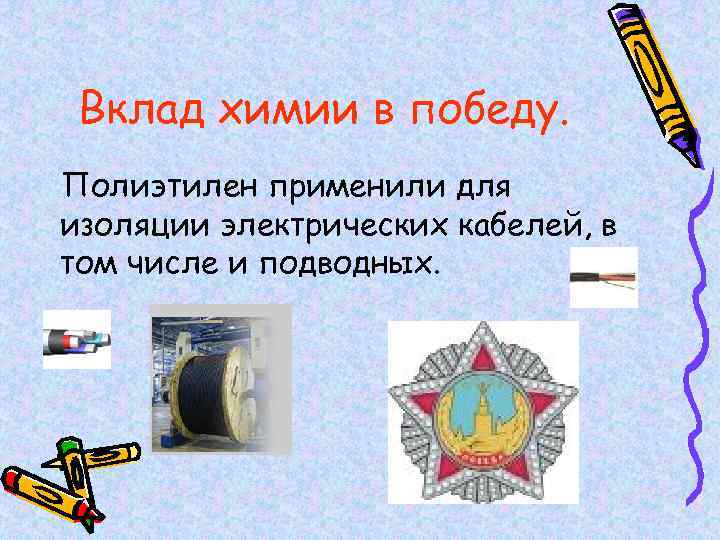 Вклад химии в победу.

Полиэтилен применили для изоляции электрических кабелей, в том числе и подводных.